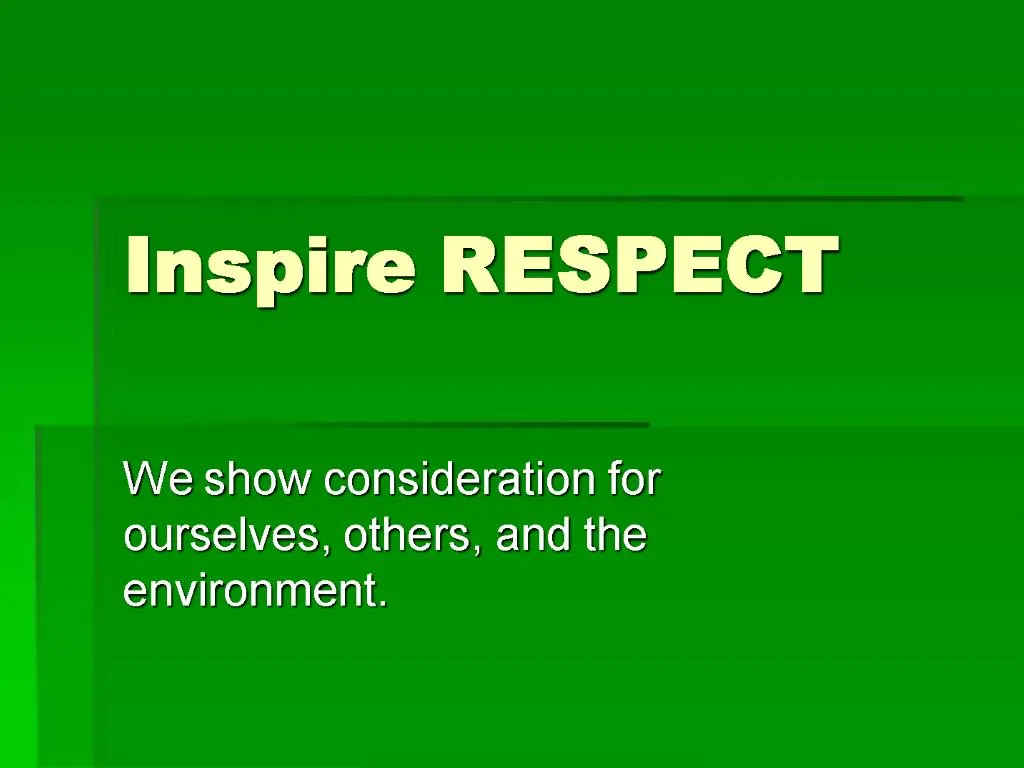 Inspire RESPECT

We show consideration for ourselves, others, and the environment.